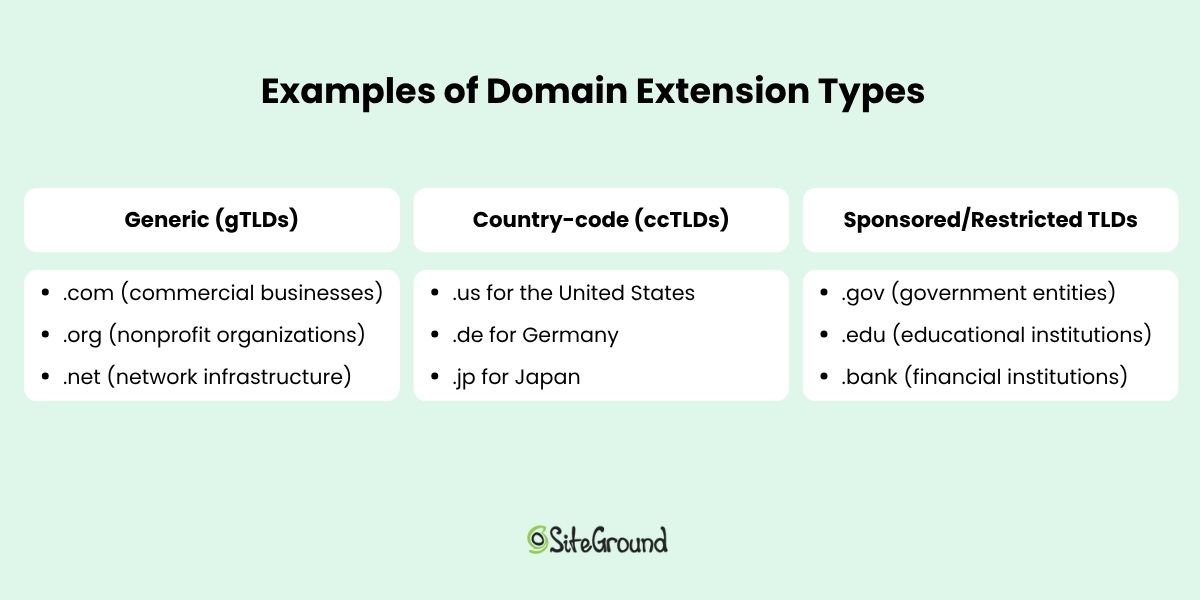 Examples of Domain Extension Types

Generic (gTLDs)

- .com (commercial businesses)
- .org (nonprofit organizations)
- .net (network infrastructure)

Country-code (ccTLDs)

- .us for the United States
- .de for Germany
- .jp for Japan

Sponsored/Restricted TLDs

- .gov (government entities)
- .edu (educational institutions)
- .bank (financial institutions)

SiteGround